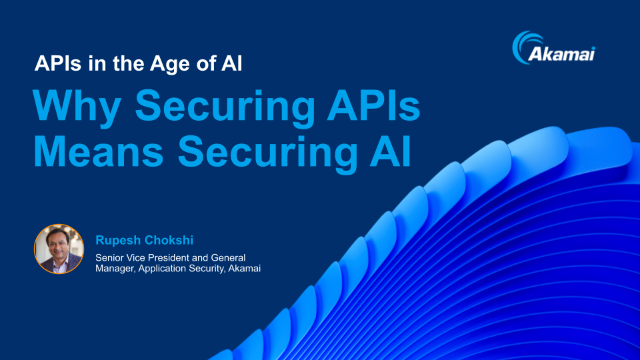 Akamai

APIs in the Age of AI

Why Securing APIs Means Securing AI

Rupesh Chokshi

Senior Vice President and General Manager, Application Security, Akamai